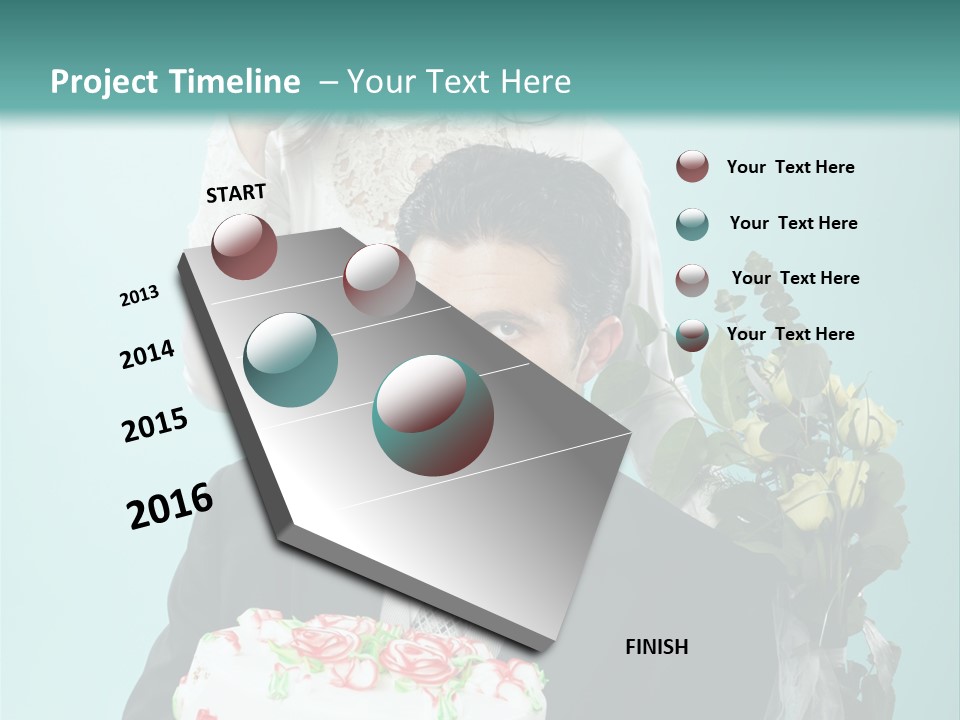 Project Timeline – Your Text Here

START

2013

2014

2015

2016

FINISH

Your Text Here

Your Text Here

Your Text Here

Your Text Here